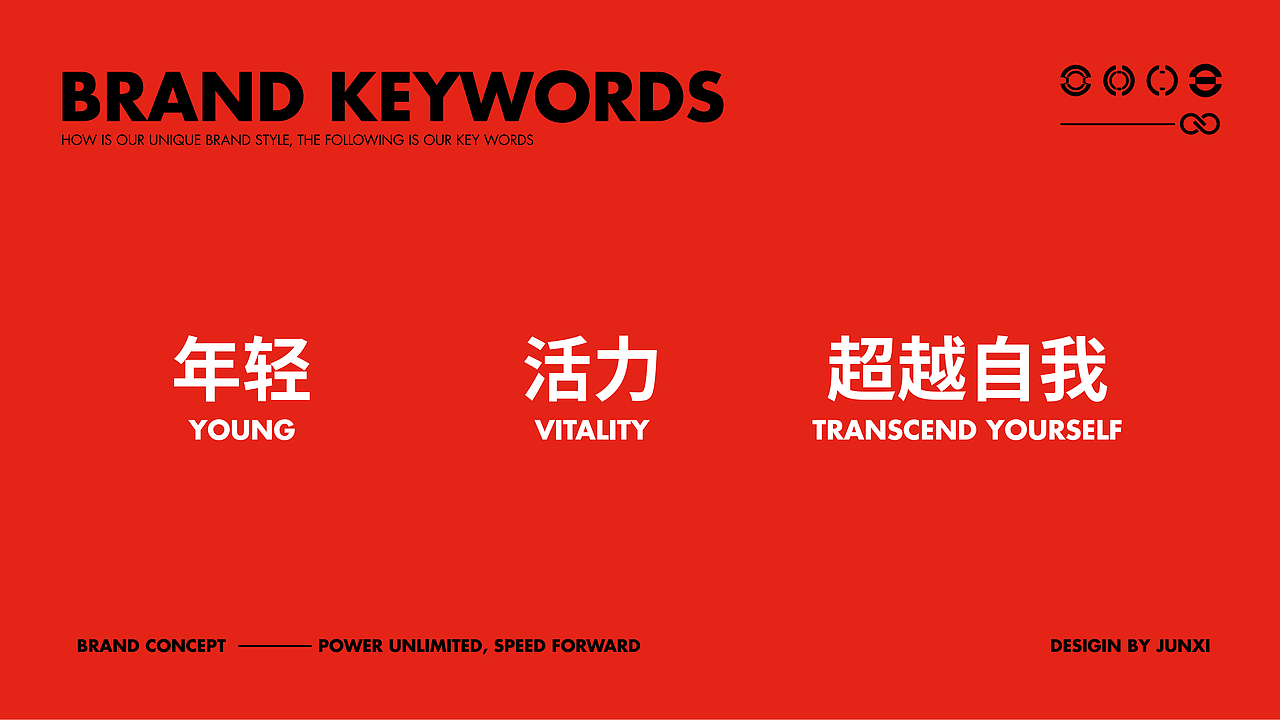 BRAND KEYWORDS

HOW IS OUR UNIQUE BRAND STYLE, THE FOLLOWING IS OUR KEY WORDS

年轻
YOUNG

活力
VITALITY

超越自我
TRANSCEND YOURSELF

BRAND CONCEPT —— POWER UNLIMITED, SPEED FORWARD

DESIGN BY JUNXI